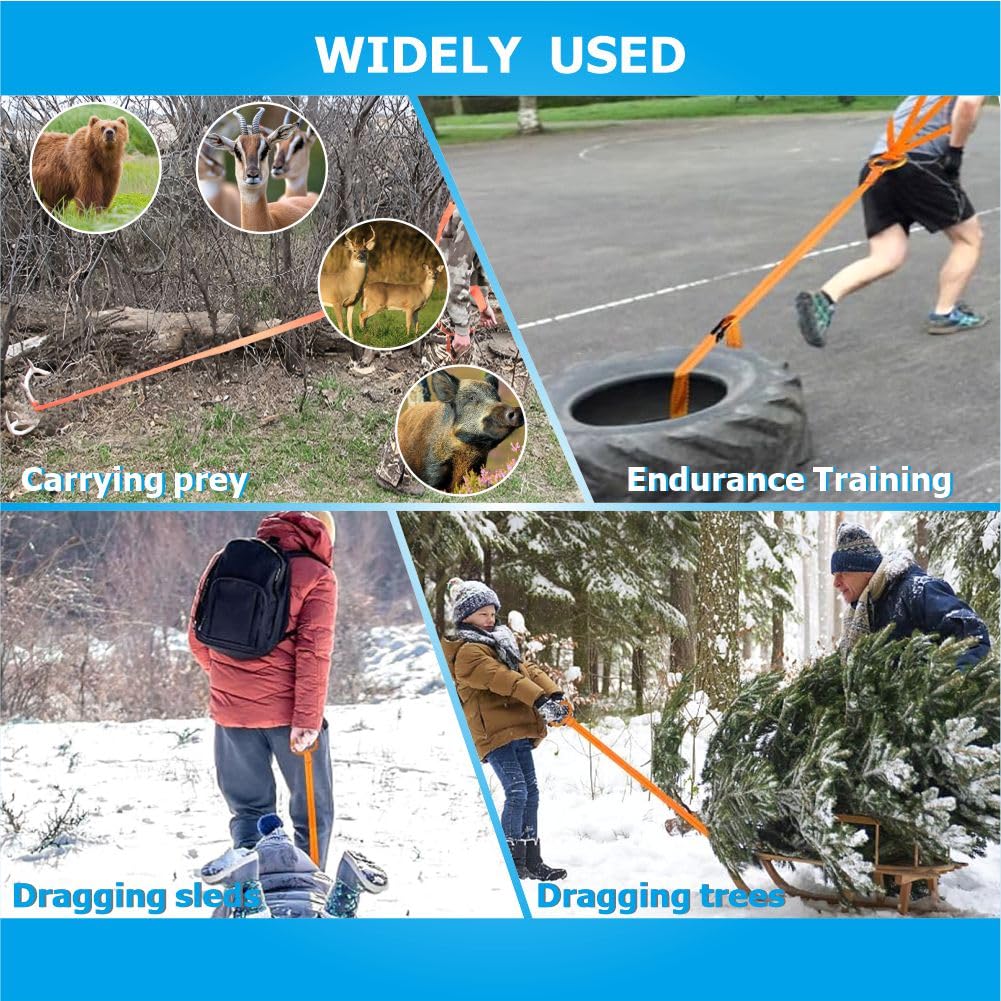 WIDELY USED

Carrying prey

Endurance Training

Dragging sleds

Dragging trees